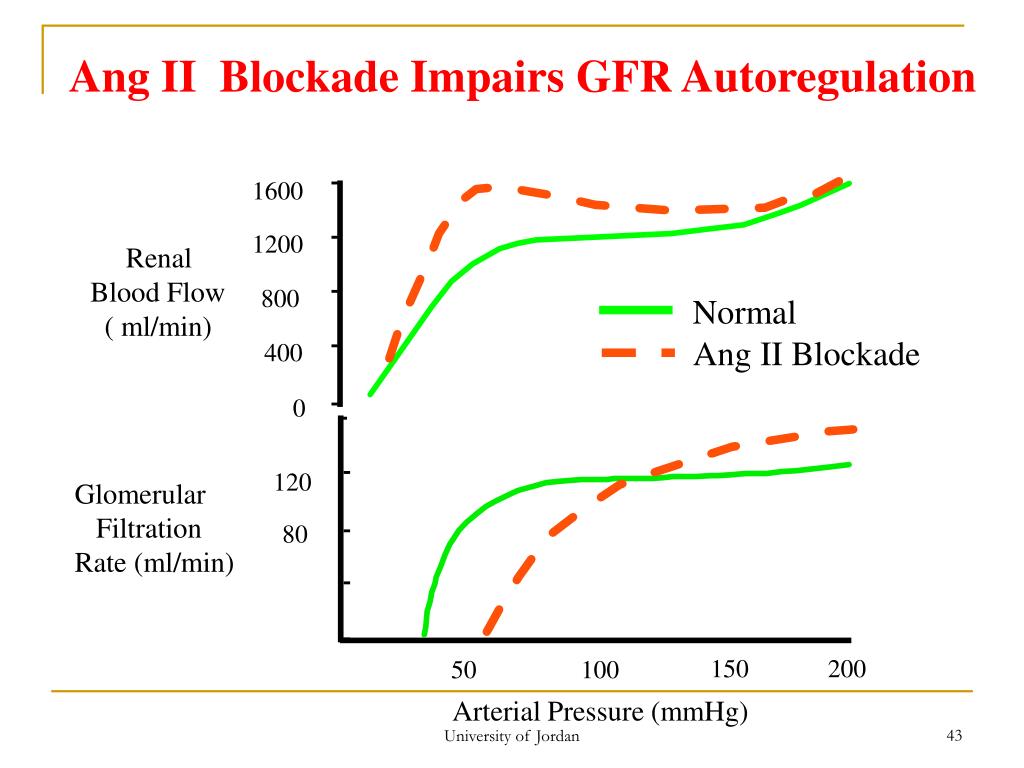 Ang II Blockade Impairs GFR Autoregulation

Renal Blood Flow ( ml/min)

1600
1200
800
400
0

Normal
Ang II Blockade

Glomerular Filtration Rate (ml/min)

120
80

50
100
150
200

Arterial Pressure (mmHg)

University of Jordan

43